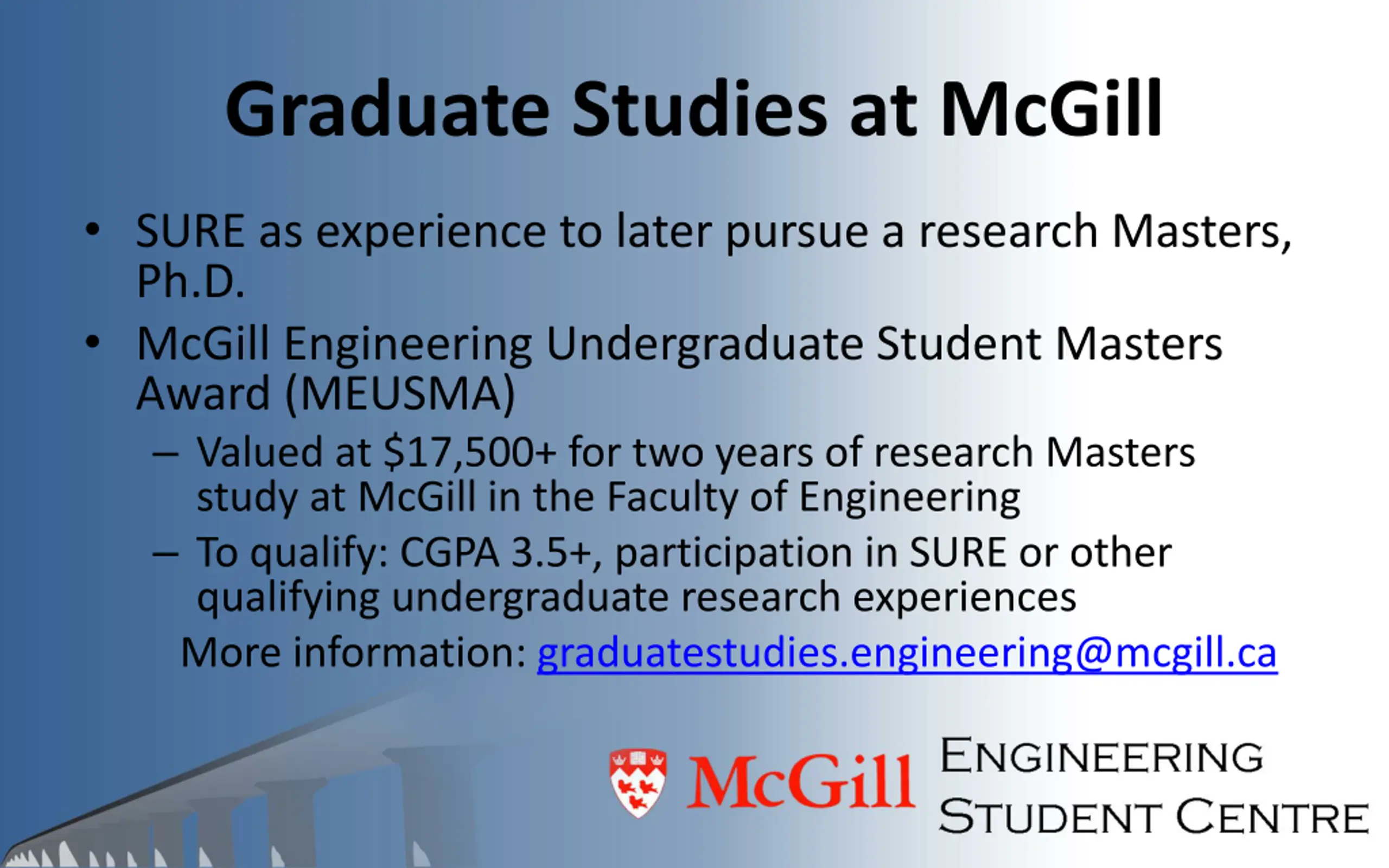 Graduate Studies at McGill

• SURE as experience to later pursue a research Masters, Ph.D.
• McGill Engineering Undergraduate Student Masters Award (MEUSMA)
  – Valued at \$17,500+ for two years of research Masters study at McGill in the Faculty of Engineering
  – To qualify: CGPA 3.5+, participation in SURE or other qualifying undergraduate research experiences

More information: graduatestudies.engineering@mcgill.ca

McGill ENGINEERING STUDENT CENTRE